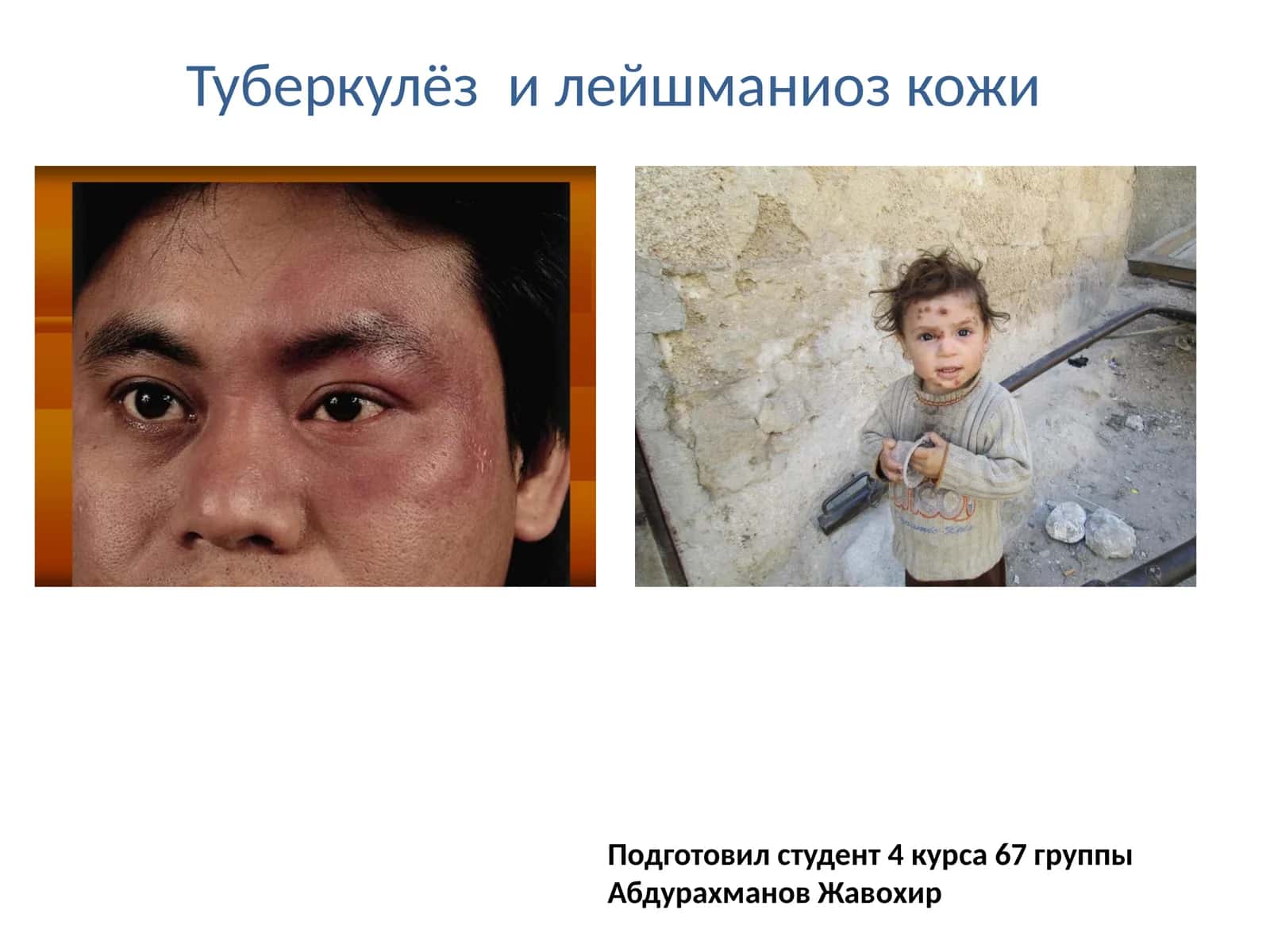 Туберкулёз и лейшманиоз кожи

Подготовил студент 4 курса 67 группы
Абдурахманов Жавохир